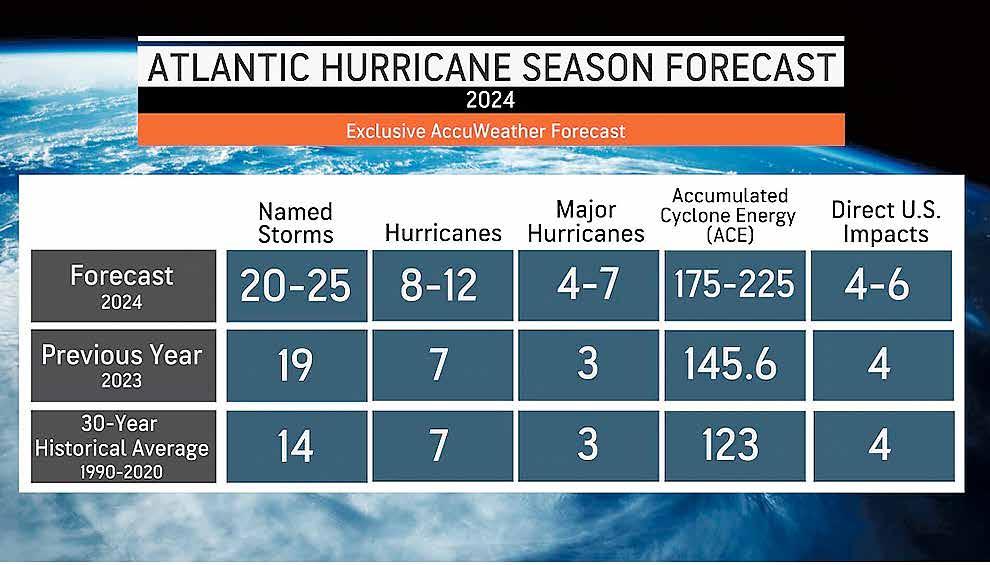 ATLANTIC HURRICANE SEASON FORECAST
2024
Exclusive AccuWeather Forecast

| | Named Storms | Hurricanes | Major Hurricanes | Accumulated Cyclone Energy (ACE) | Direct U.S. Impacts |
|---|---|---|---|---|---|
| Forecast 2024 | 20-25 | 8-12 | 4-7 | 175-225 | 4-6 |
| Previous Year 2023 | 19 | 7 | 3 | 145.6 | 4 |
| 30-Year Historical Average 1990-2020 | 14 | 7 | 3 | 123 | 4 |